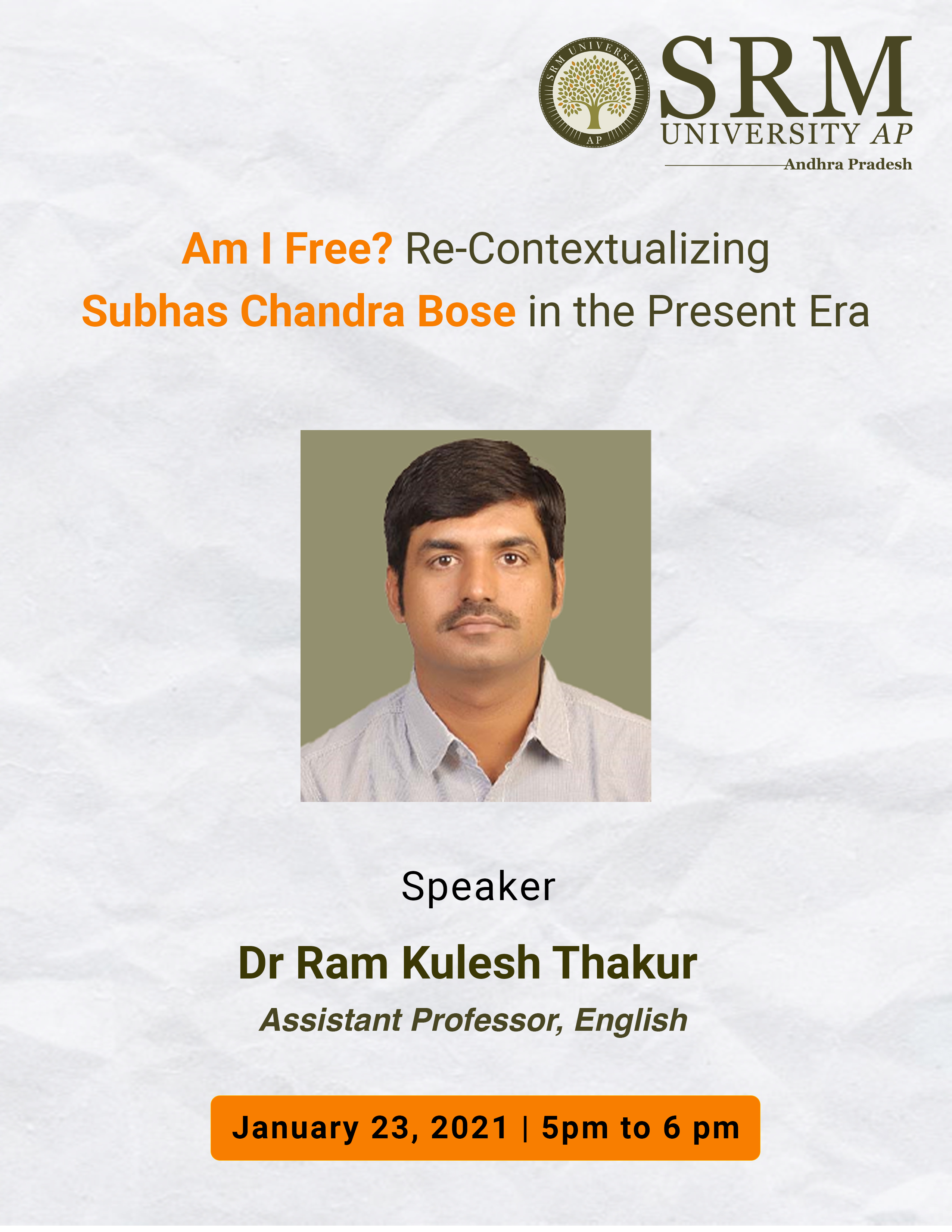 SRM UNIVERSITY AP

SRM UNIVERSITY AP
Andhra Pradesh

Am I Free? Re-Contextualizing Subhas Chandra Bose in the Present Era

Speaker

Dr Ram Kulesh Thakur

Assistant Professor, English

January 23, 2021 | 5pm to 6 pm